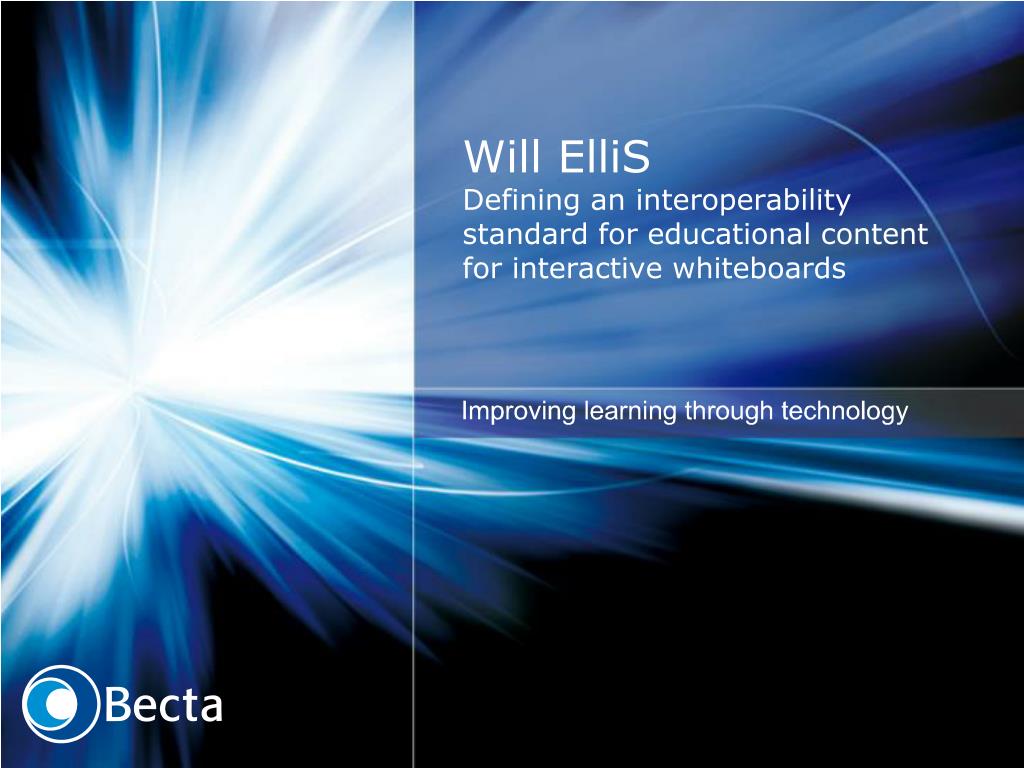 Will ElliS
Defining an interoperability standard for educational content for interactive whiteboards

Improving learning through technology

Becta